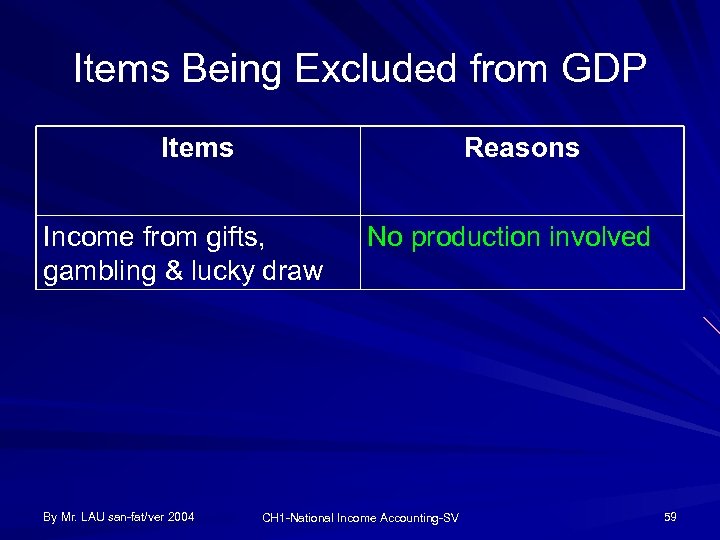 Items Being Excluded from GDP

| Items | Reasons |
|---|---|
| Income from gifts, gambling & lucky draw | No production involved |

By Mr. LAU san-fat/ver 2004

CH1-National Income Accounting-SV

59